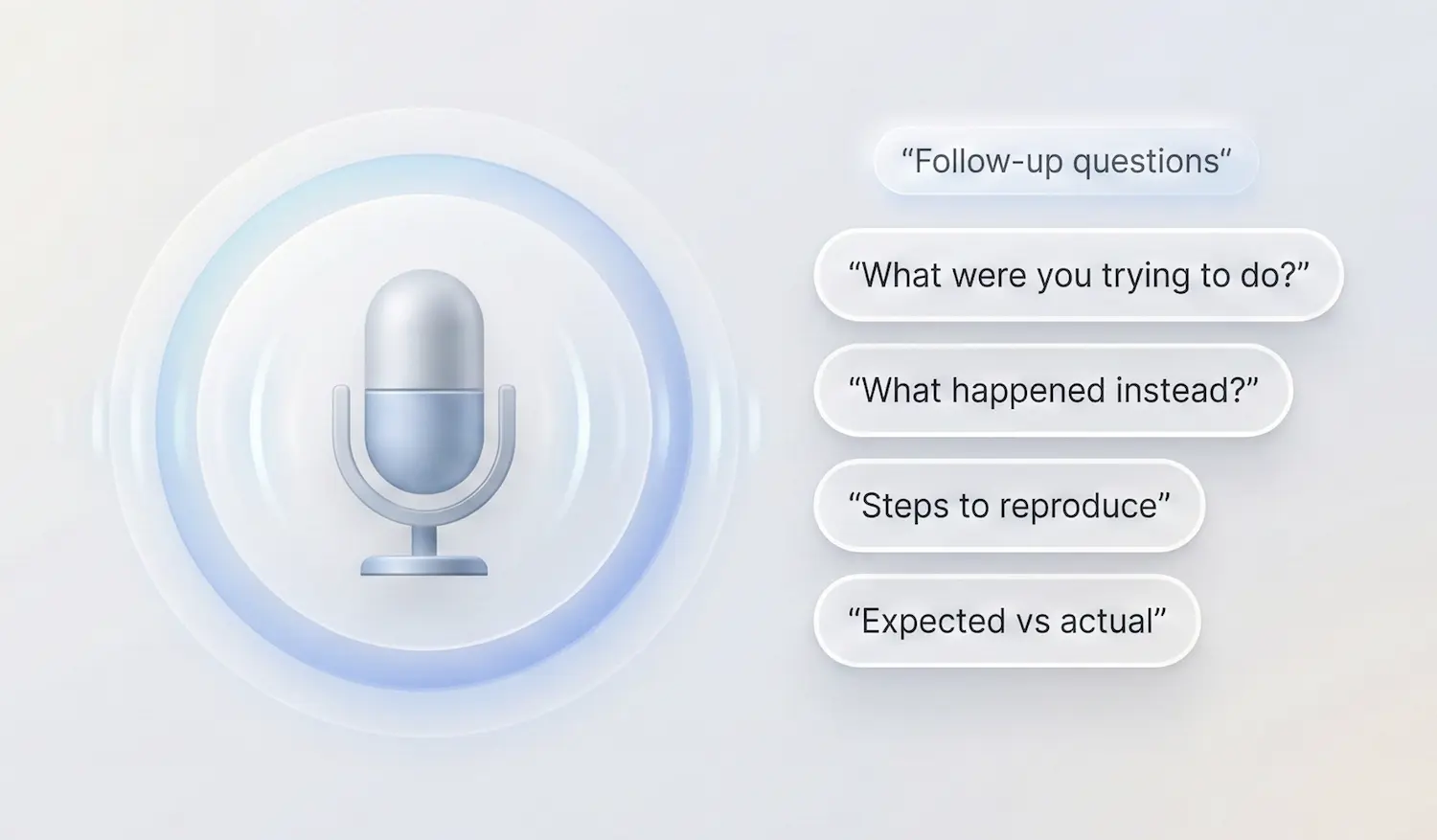 “Follow-up questions“

“What were you trying to do?”

“What happened instead?”

“Steps to reproduce”

“Expected vs actual”